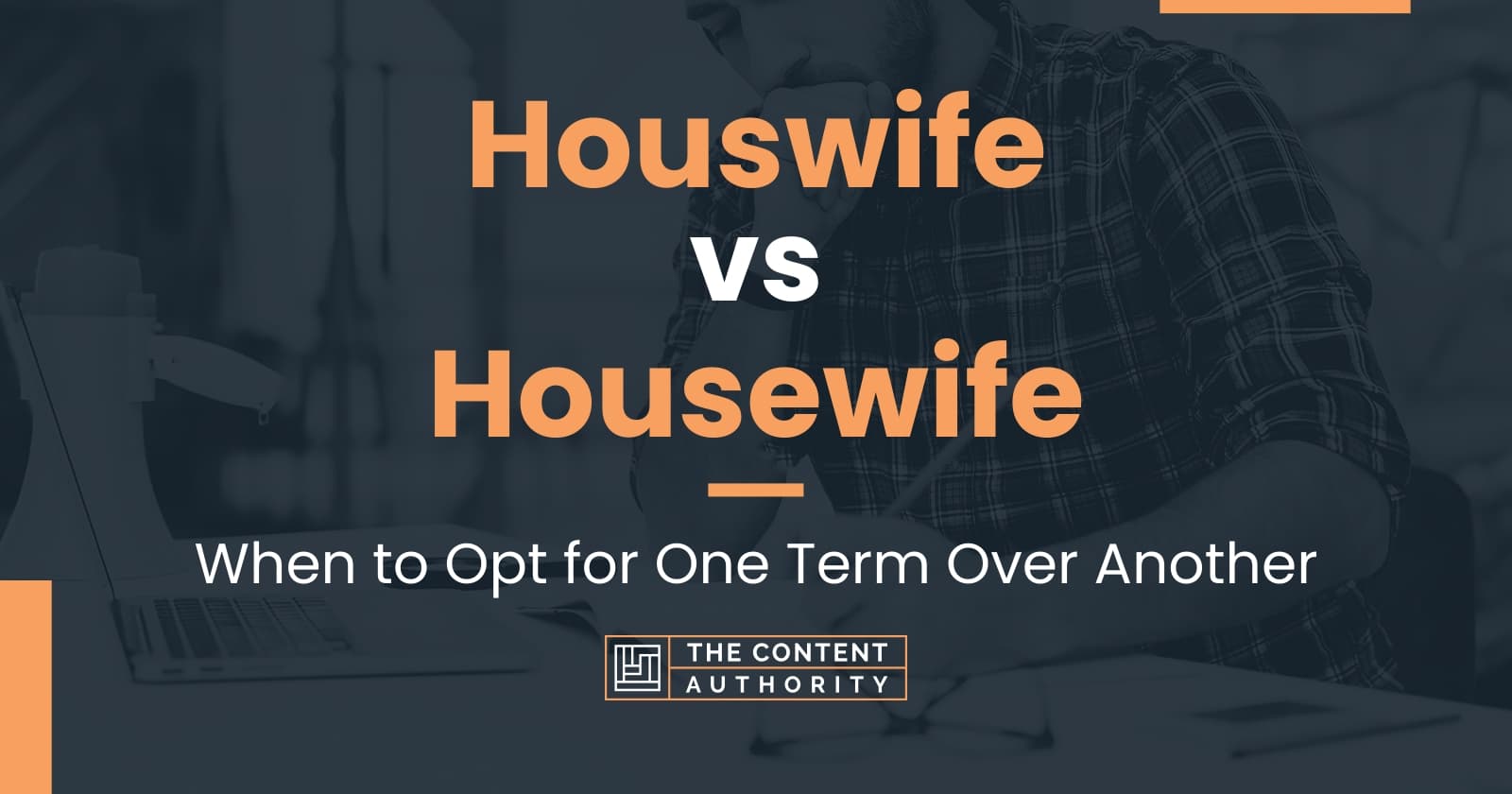 Houswife
vs
Housewife

When to Opt for One Term Over Another

THE CONTENT AUTHORITY